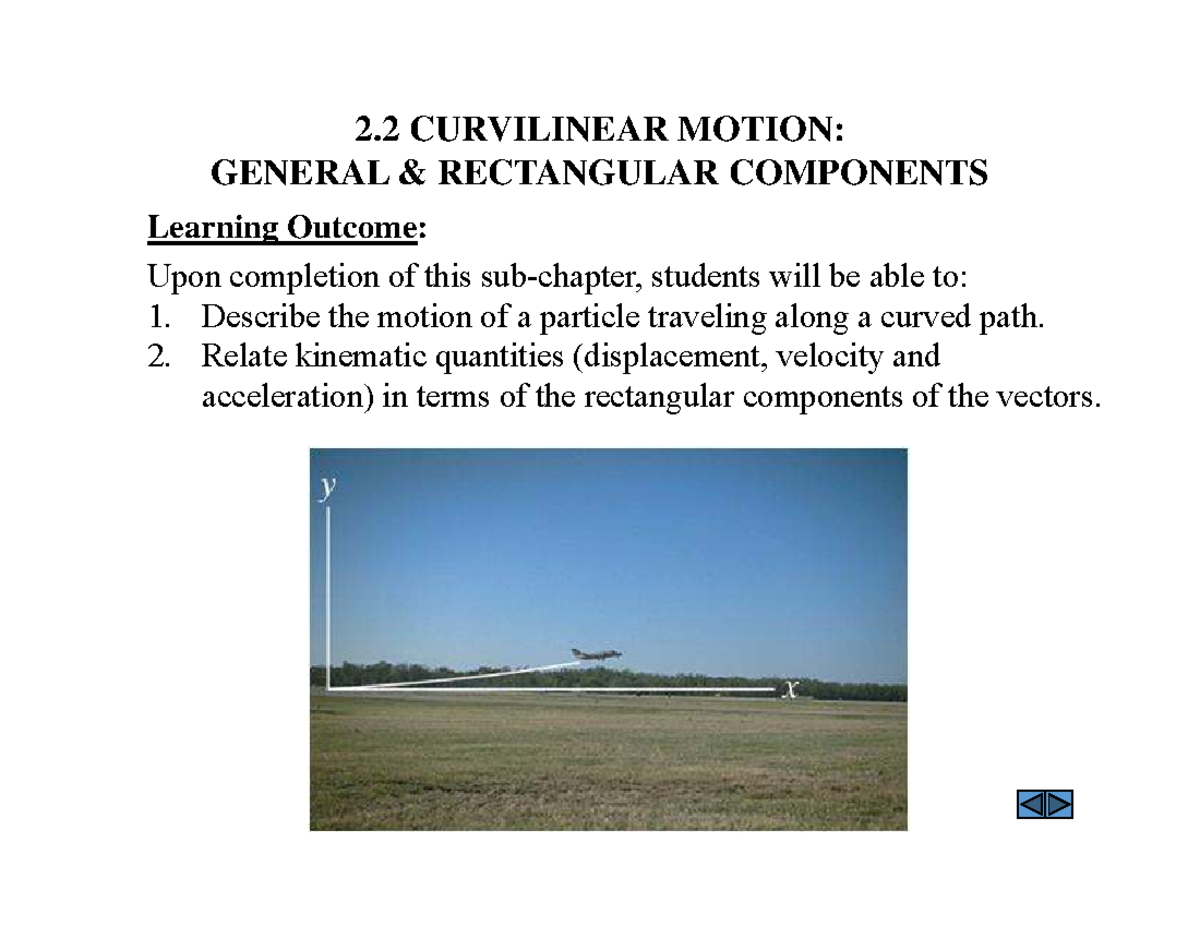 2.2 CURVILINEAR MOTION:
GENERAL & RECTANGULAR COMPONENTS

Learning Outcome:

Upon completion of this sub-chapter, students will be able to:
1. Describe the motion of a particle traveling along a curved path.
2. Relate kinematic quantities (displacement, velocity and acceleration) in terms of the rectangular components of the vectors.

$y$

$x$